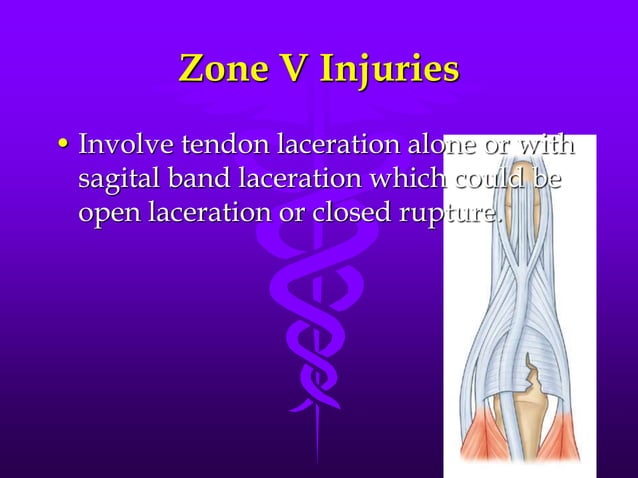 Zone V Injuries

• Involve tendon laceration alone or with sagital band laceration which could be open laceration or closed rupture.